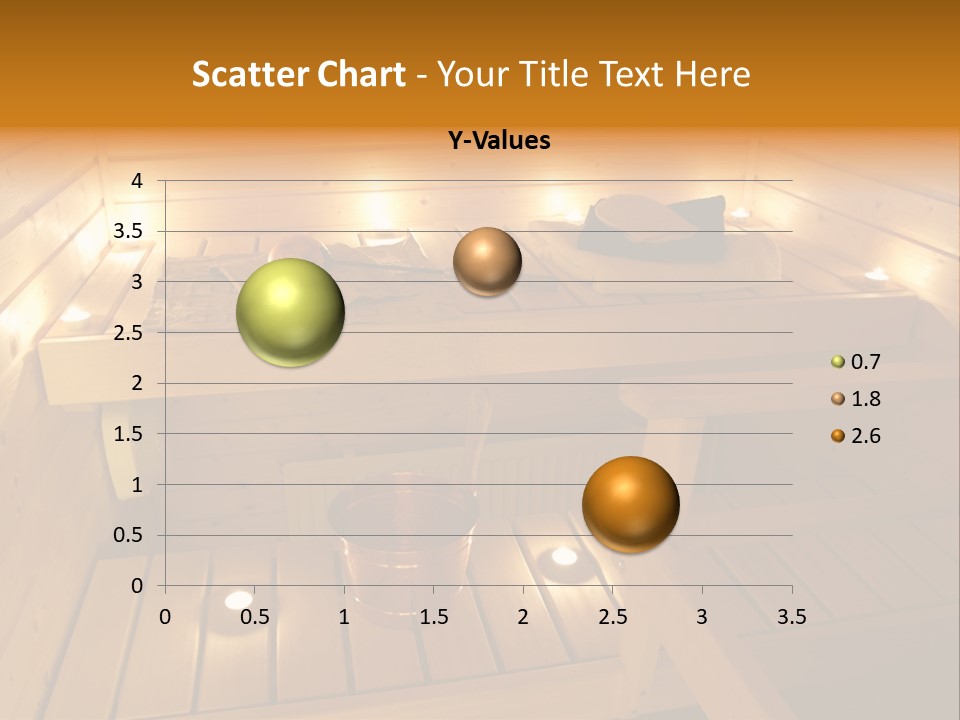 Scatter Chart - Your Title Text Here

Y-Values

4
3.5
3
2.5
2
1.5
1
0.5
0

0 0.5 1 1.5 2 2.5 3 3.5

0.7
1.8
2.6